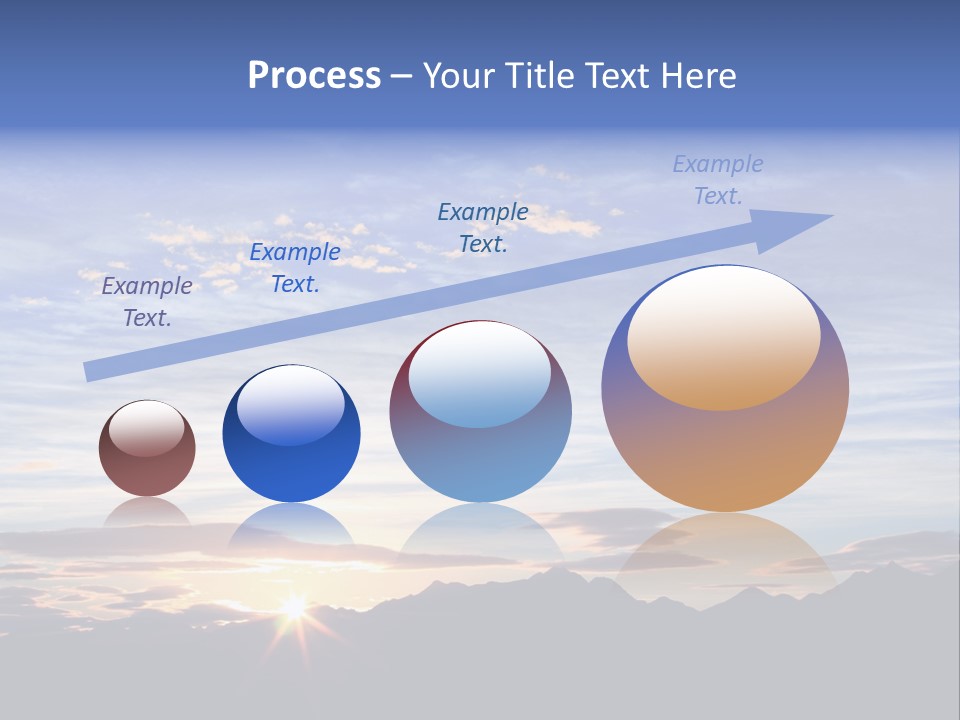 Process – Your Title Text Here

Example Text.

Example Text.

Example Text.

Example Text.